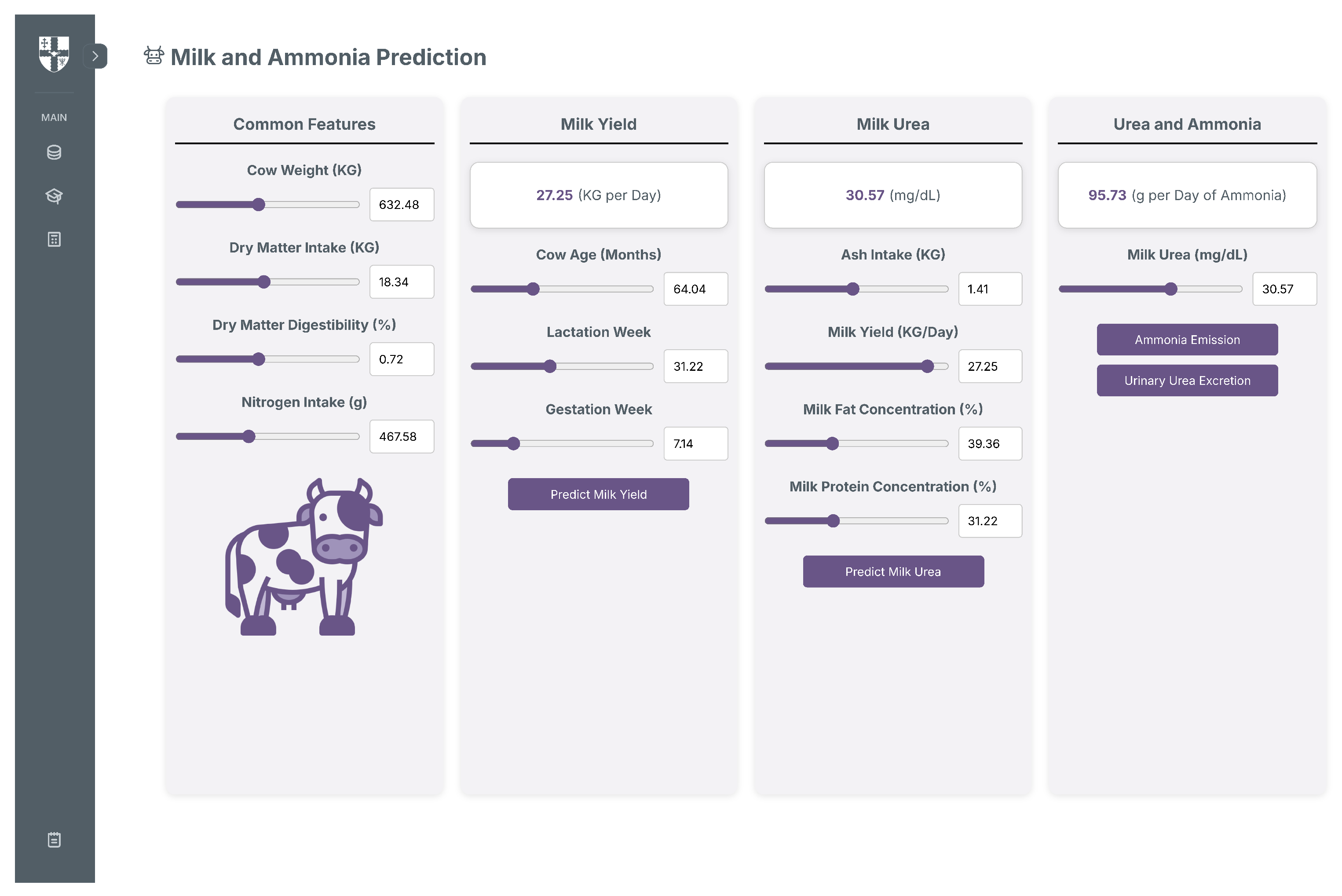 MAIN

Milk and Ammonia Prediction

Common Features

Cow Weight (KG)

632.48

Dry Matter Intake (KG)

18.34

Dry Matter Digestibility (%)

0.72

Nitrogen Intake (g)

467.58

Milk Yield

27.25 (KG per Day)

Cow Age (Months)

64.04

Lactation Week

31.22

Gestation Week

7.14

Predict Milk Yield

Milk Urea

30.57 (mg/dL)

Ash Intake (KG)

1.41

Milk Yield (KG/Day)

27.25

Milk Fat Concentration (%)

39.36

Milk Protein Concentration (%)

31.22

Predict Milk Urea

Urea and Ammonia

95.73 (g per Day of Ammonia)

Milk Urea (mg/dL)

30.57

Ammonia Emission

Urinary Urea Excretion